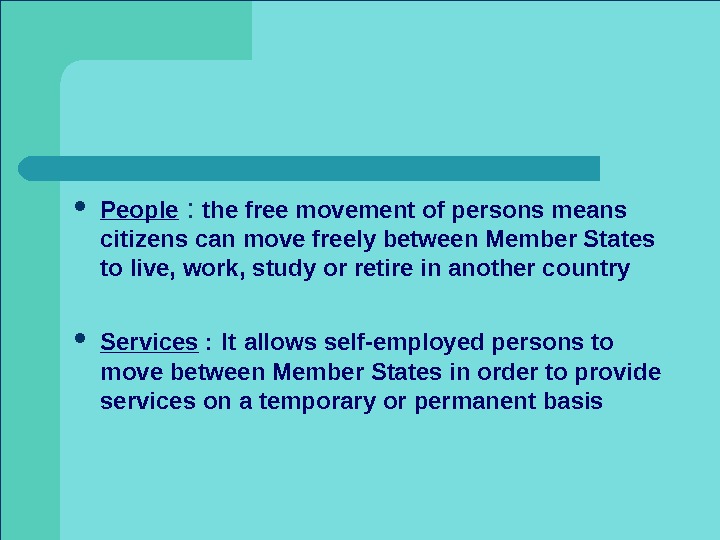 - People : the free movement of persons means citizens can move freely between Member States to live, work, study or retire in another country

- Services : It allows self-employed persons to move between Member States in order to provide services on a temporary or permanent basis